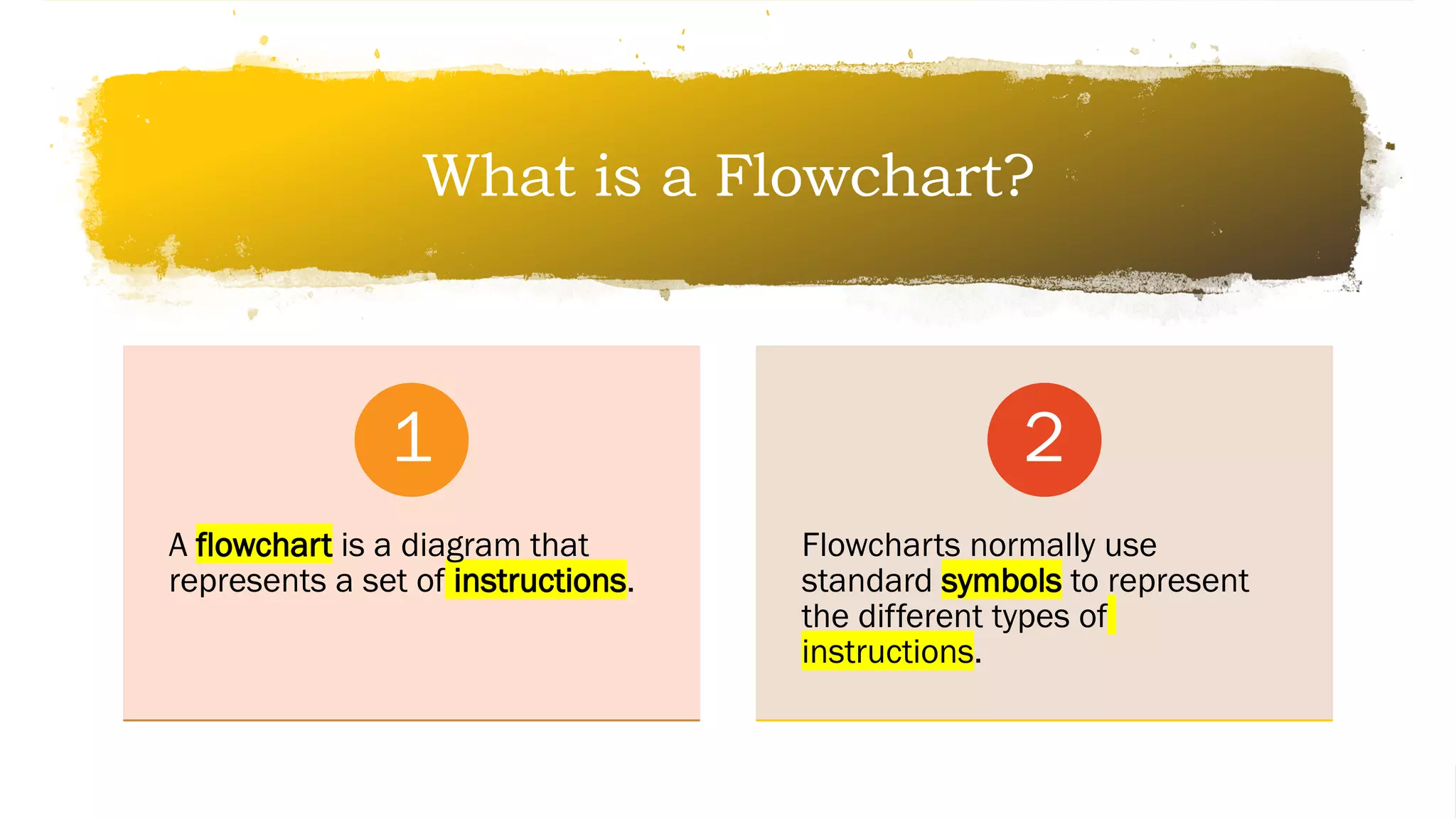 What is a Flowchart?

1

A flowchart is a diagram that represents a set of instructions.

2

Flowcharts normally use standard symbols to represent the different types of instructions.